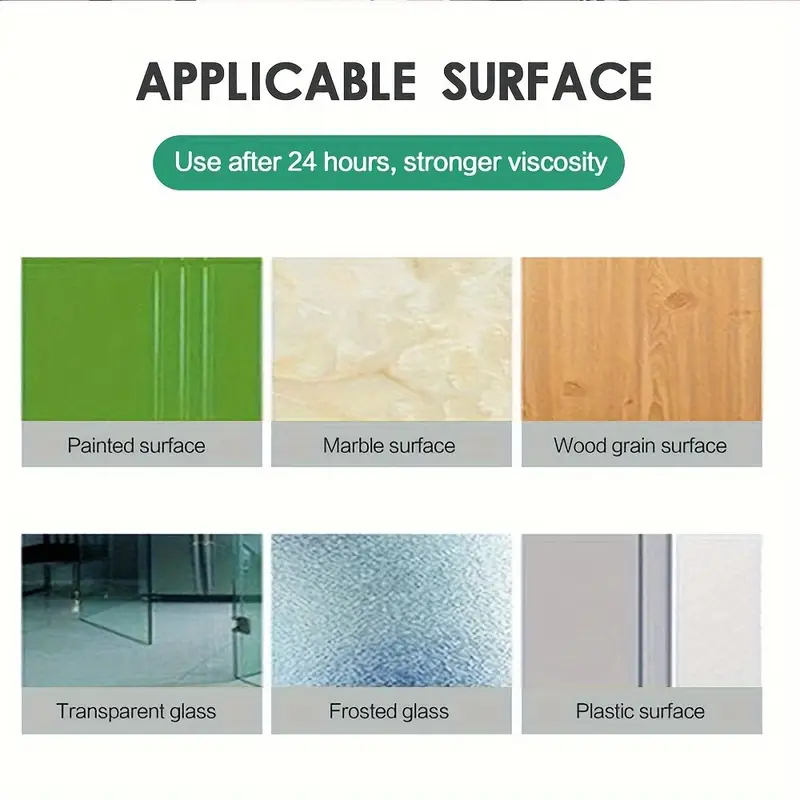 APPLICABLE SURFACE

Use after 24 hours, stronger viscosity

Painted surface

Marble surface

Wood grain surface

Transparent glass

Frosted glass

Plastic surface